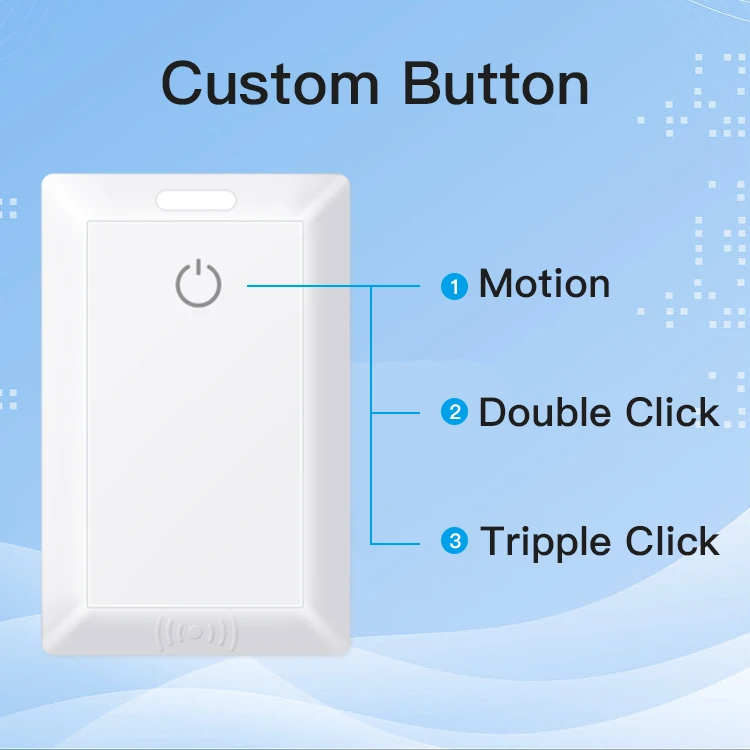 Custom Button

1 Motion

2 Double Click

3 Tripple Click